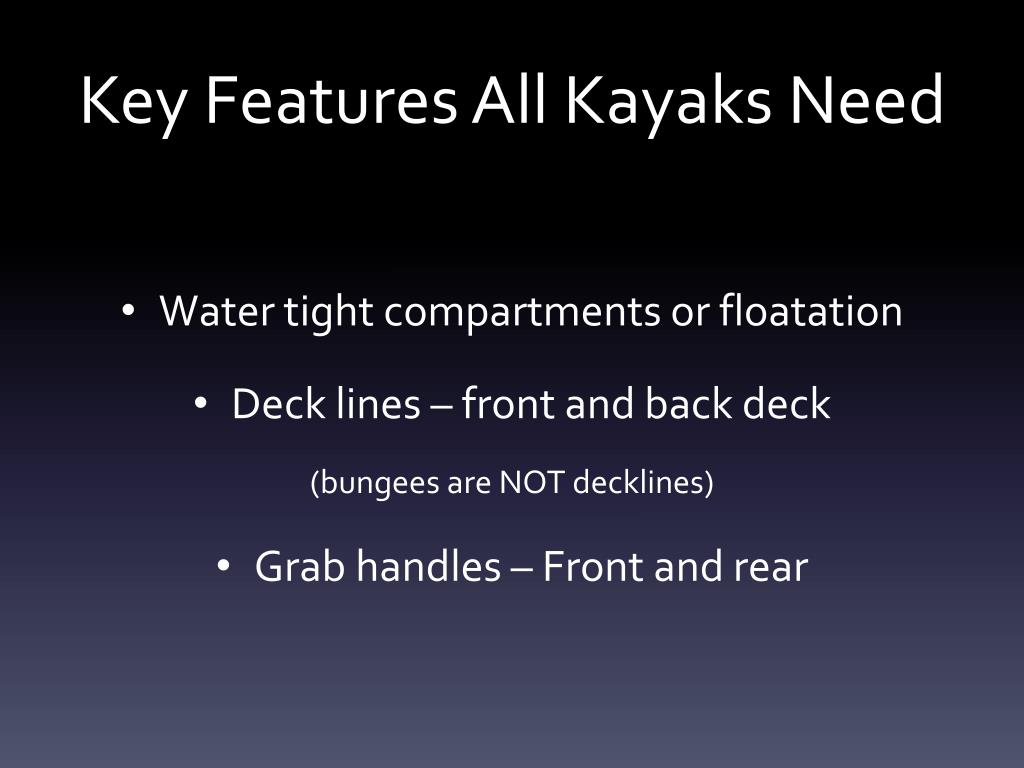 Key Features All Kayaks Need

• Water tight compartments or floatation

• Deck lines – front and back deck

(bungees are NOT decklines)

• Grab handles – Front and rear